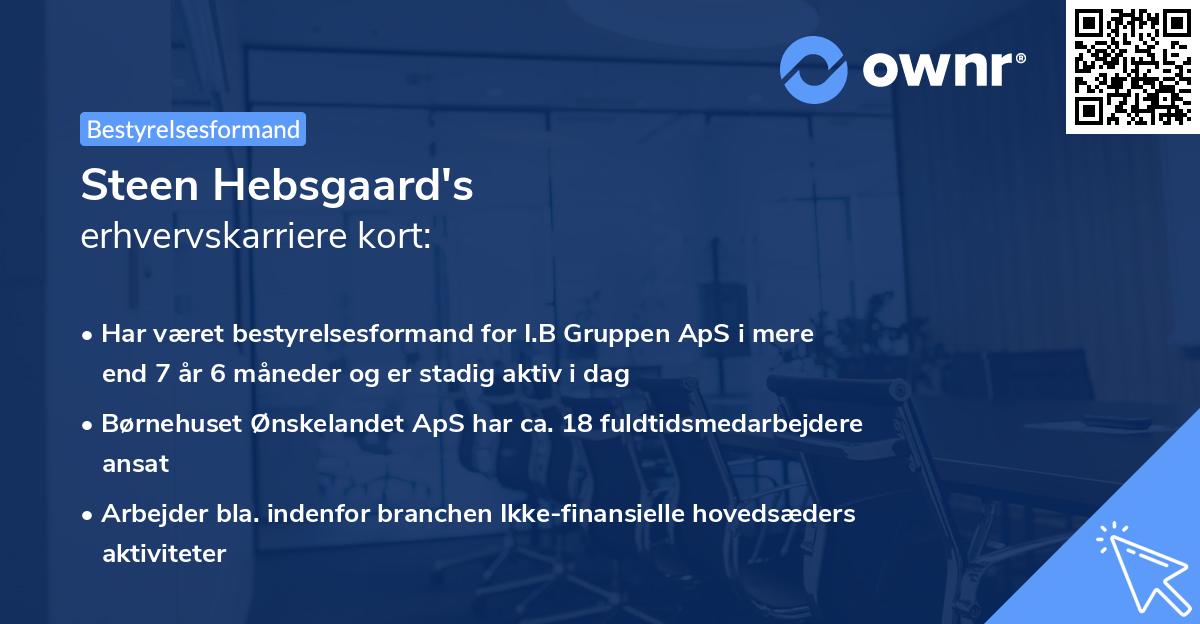 ownr®

Bestyrelsesformand

Steen Hebsgaard's
erhvervskarriere kort:

• Har været bestyrelsesformand for I.B Gruppen ApS i mere end 7 år 6 måneder og er stadig aktiv i dag

• Børnehuset Ønskelandet ApS har ca. 18 fuldtidsmedarbejdere ansat

• Arbejder bla. indenfor branchen Ikke-finansielle hovedsæders aktiviteter